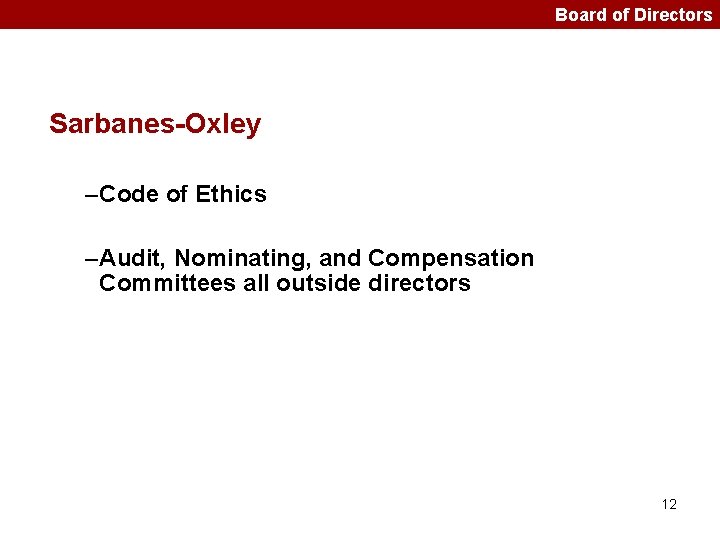 Board of Directors

Sarbanes-Oxley

–Code of Ethics

–Audit, Nominating, and Compensation Committees all outside directors

12